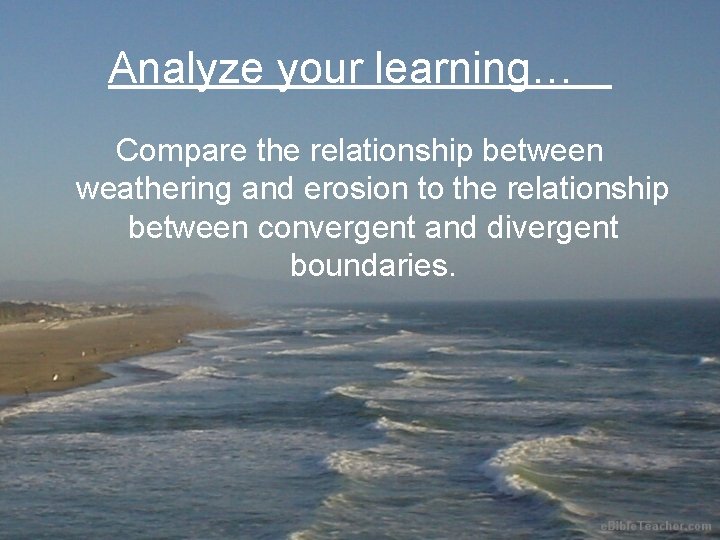 Analyze your learning…

Compare the relationship between weathering and erosion to the relationship between convergent and divergent boundaries.

eBibleTeacher.com